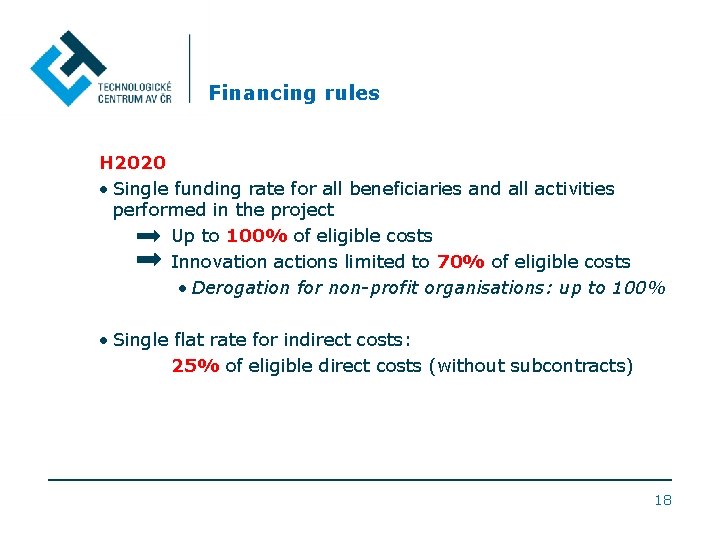 TECHNOLOGICKÉ CENTRUM AV ČR

Financing rules

H2020

• Single funding rate for all beneficiaries and all activities performed in the project

Up to 100% of eligible costs

Innovation actions limited to 70% of eligible costs

• Derogation for non-profit organisations: up to 100%

• Single flat rate for indirect costs:

25% of eligible direct costs (without subcontracts)

18